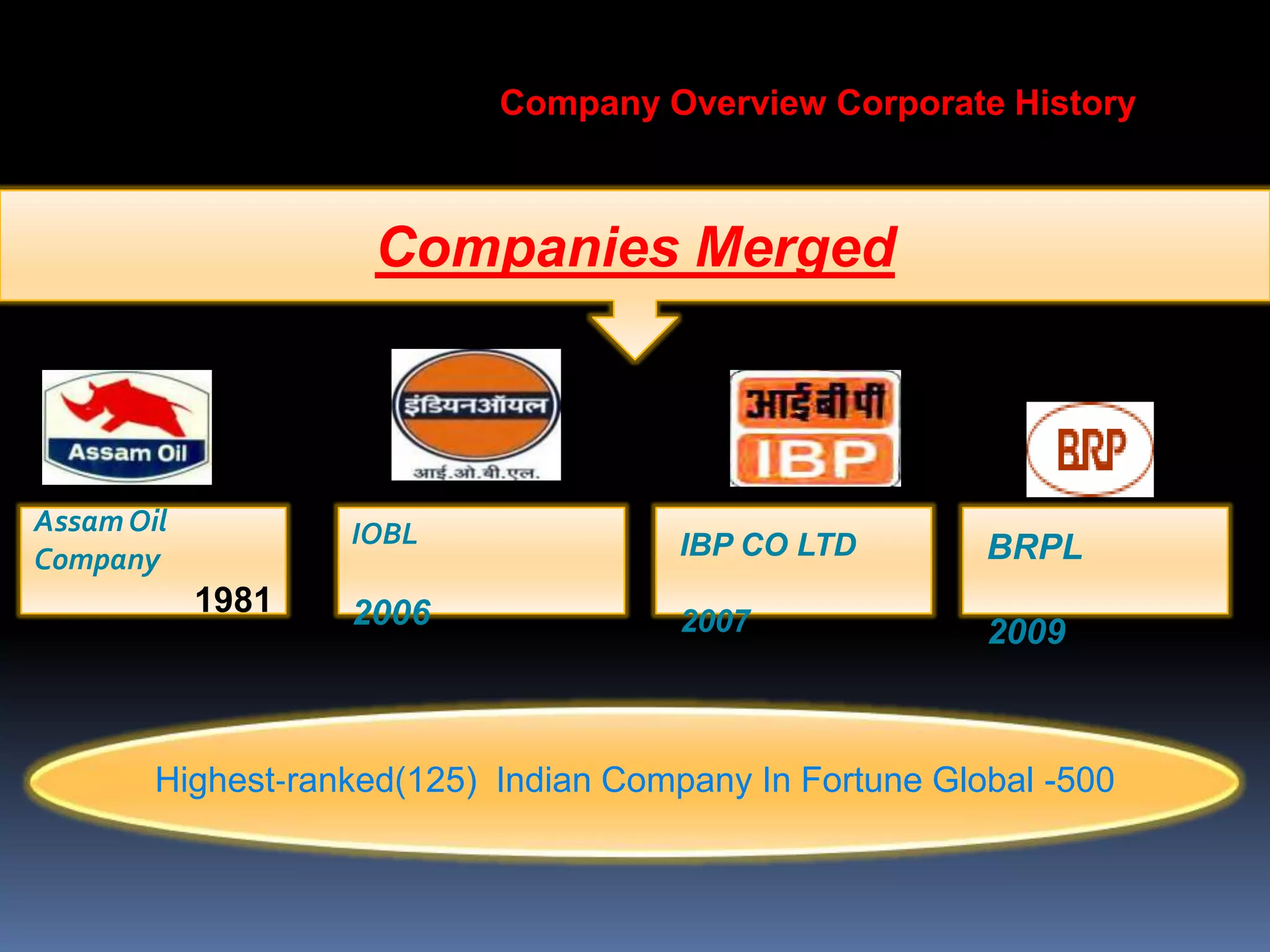 Company Overview Corporate History

Companies Merged

Assam Oil

इंडियनऑयल

आई.ओ.बी.एल.

आईबीपी

IBP

BRP

Assam Oil Company

1981

IOBL

2006

IBP CO LTD

2007

BRPL

2009

Highest-ranked(125) Indian Company In Fortune Global -500